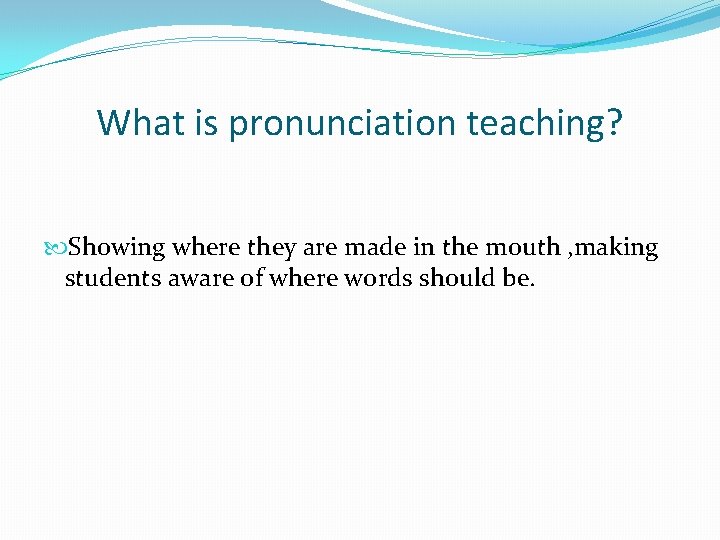 What is pronunciation teaching?

Showing where they are made in the mouth ,making students aware of where words should be.